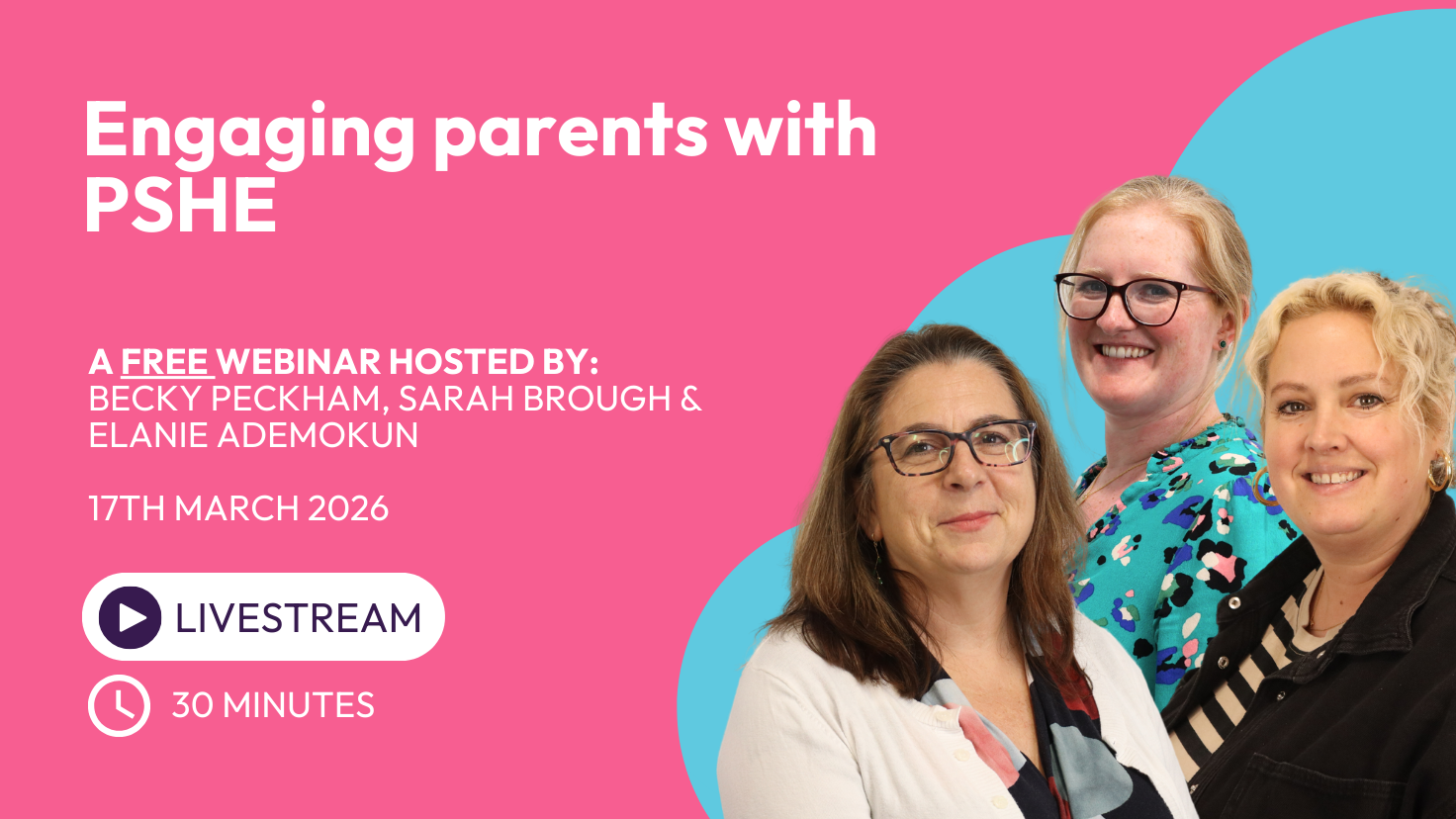 Engaging parents with PSHE

A FREE WEBINAR HOSTED BY:
BECKY PECKHAM, SARAH BROUGH &
ELANIE ADEMOKUN

17TH MARCH 2026

LIVESTREAM

30 MINUTES